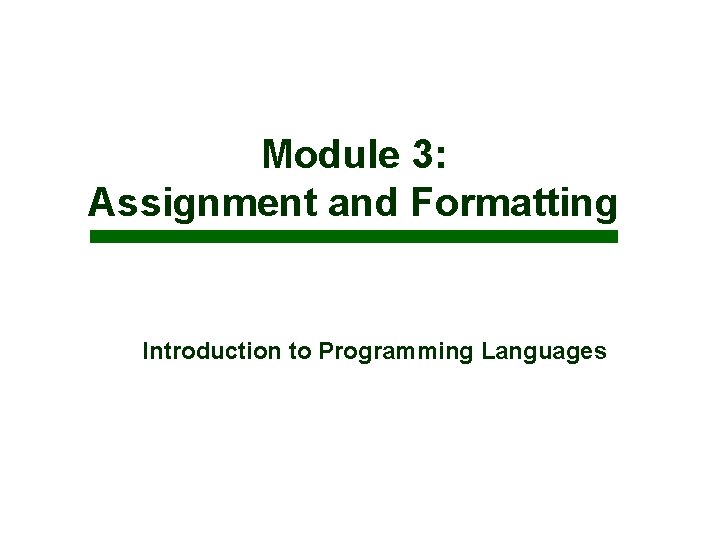 Module 3:
Assignment and Formatting

Introduction to Programming Languages